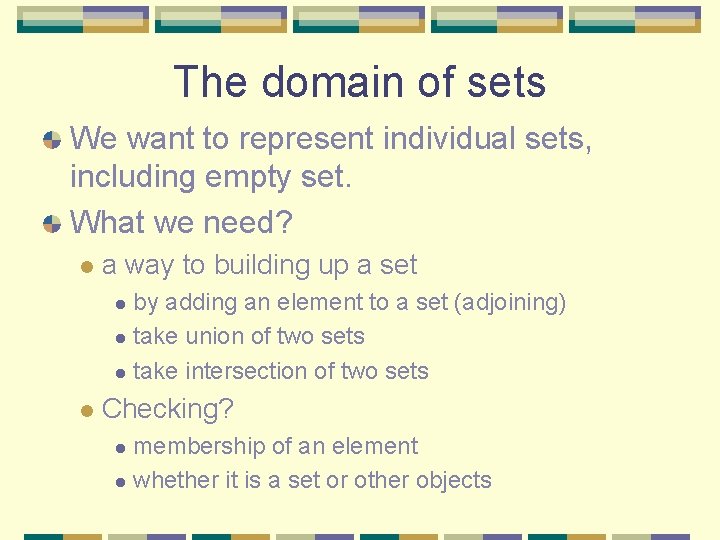 The domain of sets

We want to represent individual sets, including empty set.

What we need?

a way to building up a set

by adding an element to a set (adjoining)

take union of two sets

take intersection of two sets

Checking?

membership of an element

whether it is a set or other objects